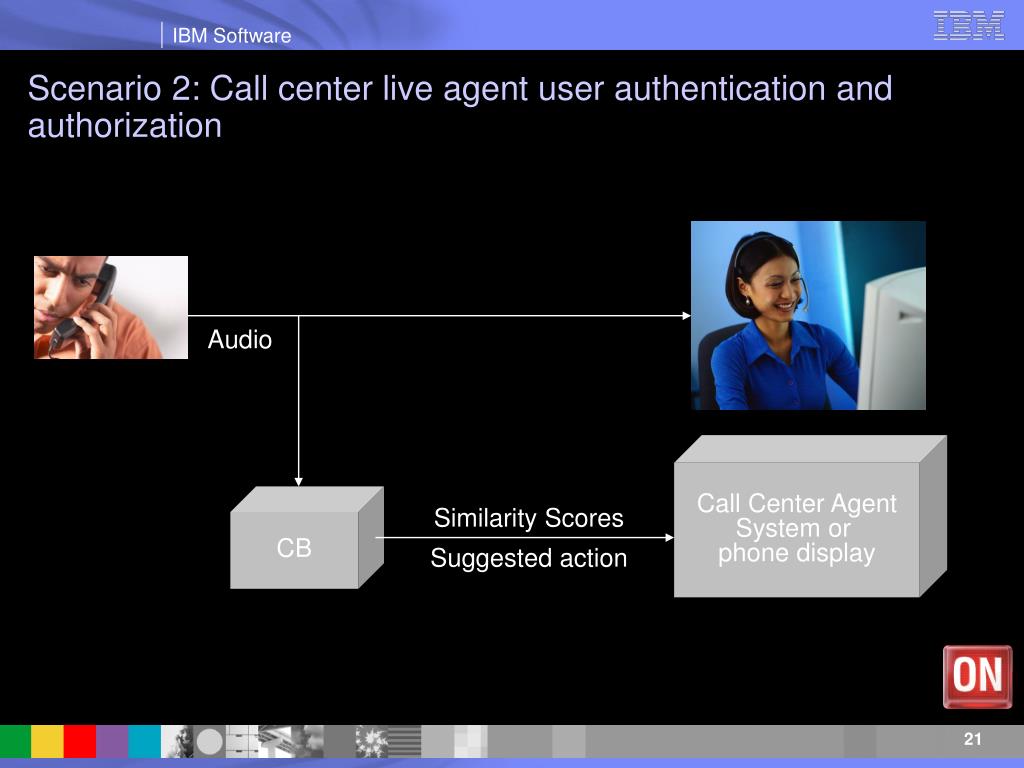 IBM Software

IBM

Scenario 2: Call center live agent user authentication and authorization

Audio

CB

Similarity Scores

Suggested action

Call Center Agent System or phone display

ON

21